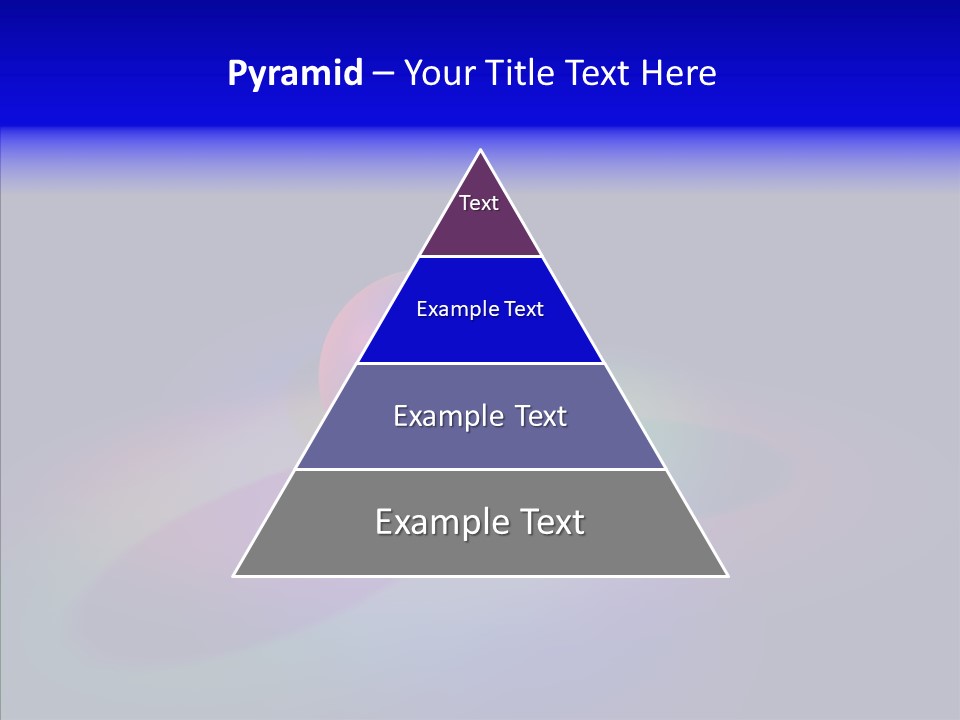 Pyramid – Your Title Text Here

Text

Example Text

Example Text

Example Text